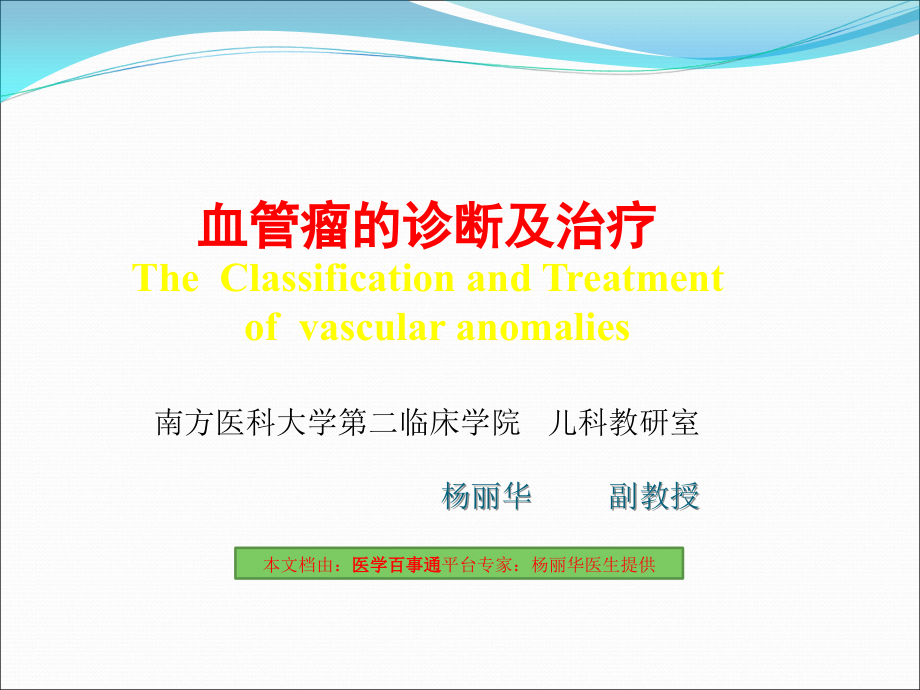 血管瘤的诊断及治疗
The Classification and Treatment of vascular anomalies

南方医科大学第二临床学院 儿科教研室

杨丽华 副教授

本文档由：医学百事通平台专家：杨丽华医生提供